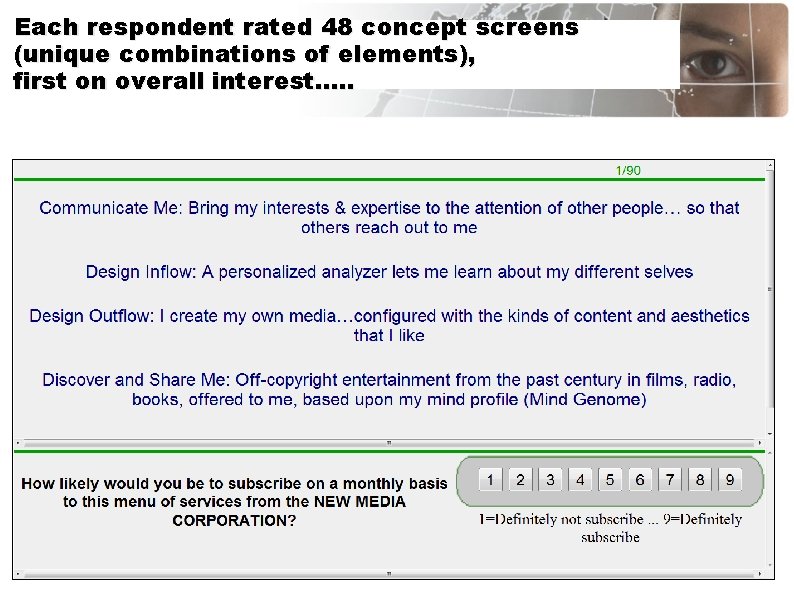 Each respondent rated 48 concept screens (unique combinations of elements), first on overall interest.....

1/90

Communicate Me: Bring my interests & expertise to the attention of other people… so that others reach out to me

Design Inflow: A personalized analyzer lets me learn about my different selves

Design Outflow: I create my own media…configured with the kinds of content and aesthetics that I like

Discover and Share Me: Off-copyright entertainment from the past century in films, radio, books, offered to me, based upon my mind profile (Mind Genome)

How likely would you be to subscribe on a monthly basis to this menu of services from the NEW MEDIA CORPORATION?

1 2 3 4 5 6 7 8 9

1=Definitely not subscribe ... 9=Definitely subscribe